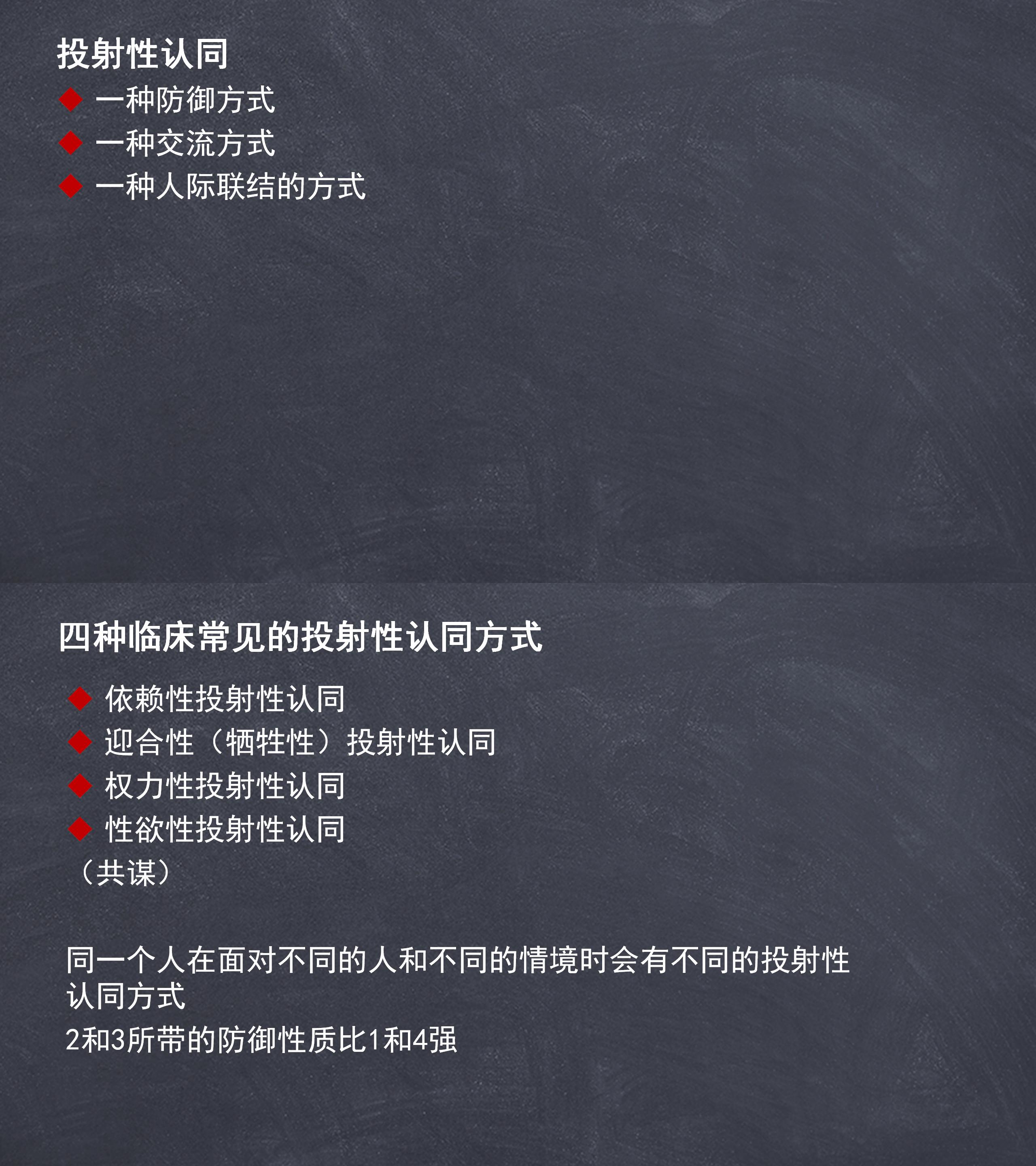 投射性认同

◆ 一种防御方式
◆ 一种交流方式
◆ 一种人际联结的方式

四种临床常见的投射性认同方式

◆ 依赖性投射性认同
◆ 迎合性（牺牲性）投射性认同
◆ 权力性投射性认同
◆ 性欲性投射性认同
（共谋）

同一个人在面对不同的人和不同的情境时会有不同的投射性认同方式

2和3所带的防御性质比1和4强